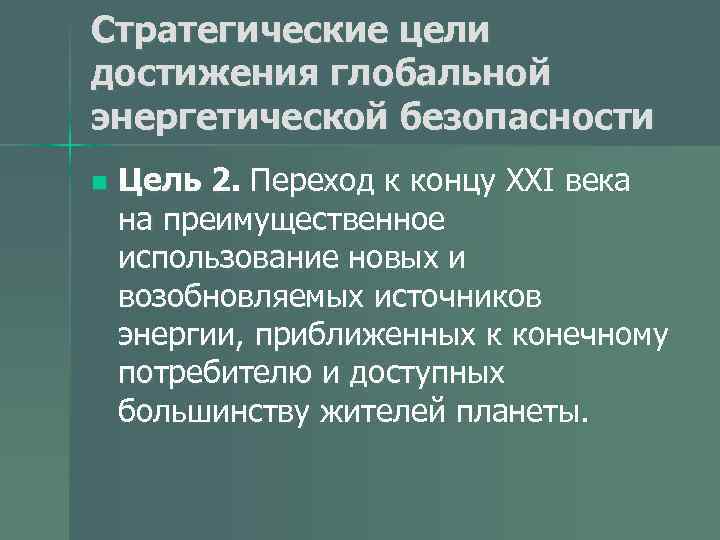 Стратегические цели достижения глобальной энергетической безопасности

Цель 2. Переход к концу XXI века на преимущественное использование новых и возобновляемых источников энергии, приближенных к конечному потребителю и доступных большинству жителей планеты.